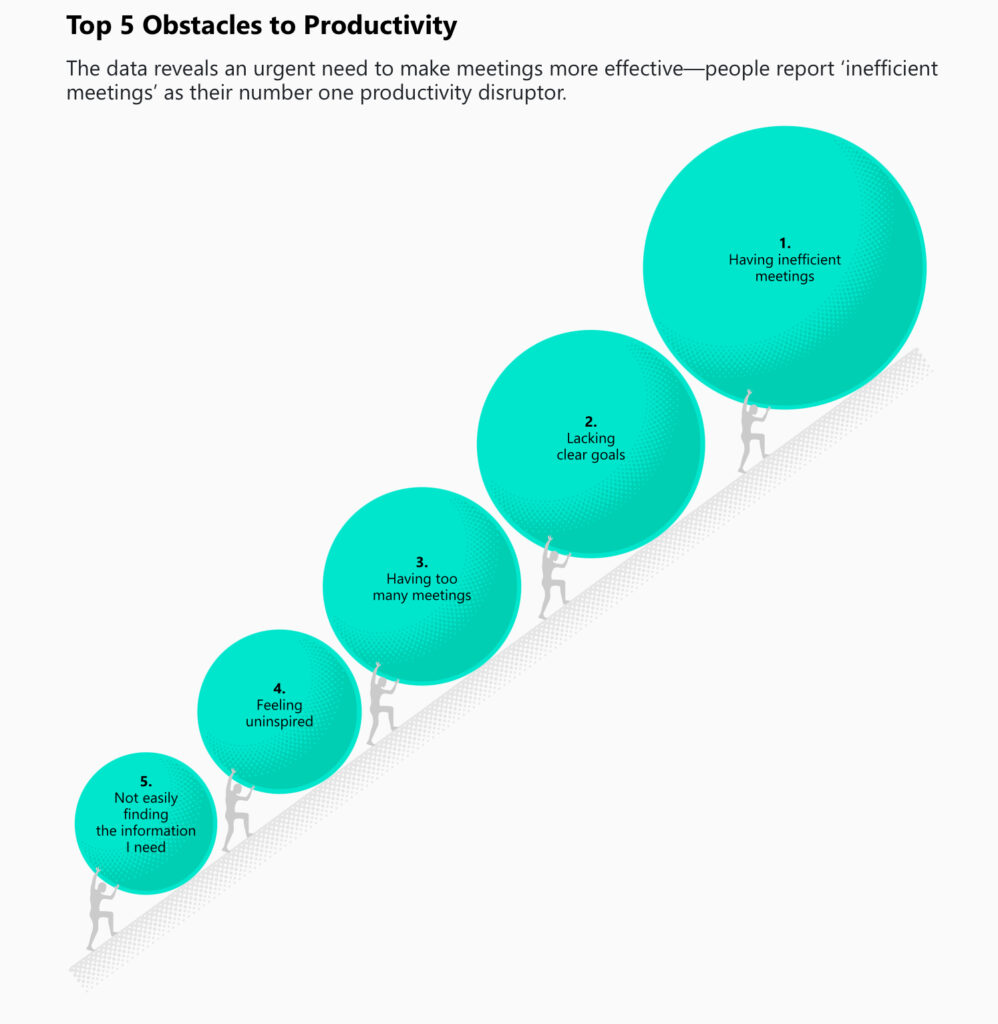 Top 5 Obstacles to Productivity

The data reveals an urgent need to make meetings more effective—people report 'inefficient meetings' as their number one productivity disruptor.

1.
Having inefficient meetings

2.
Lacking clear goals

3.
Having too many meetings

4.
Feeling uninspired

5.
Not easily finding the information I need